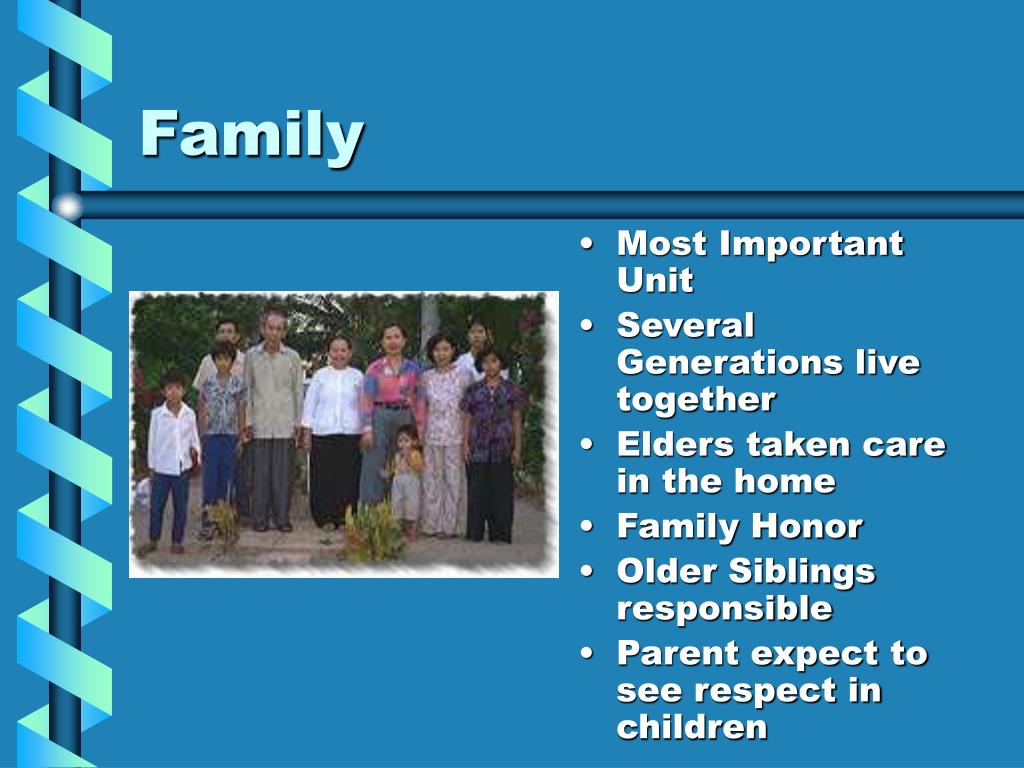 Family

• Most Important Unit
• Several Generations live together
• Elders taken care in the home
• Family Honor
• Older Siblings responsible
• Parent expect to see respect in children